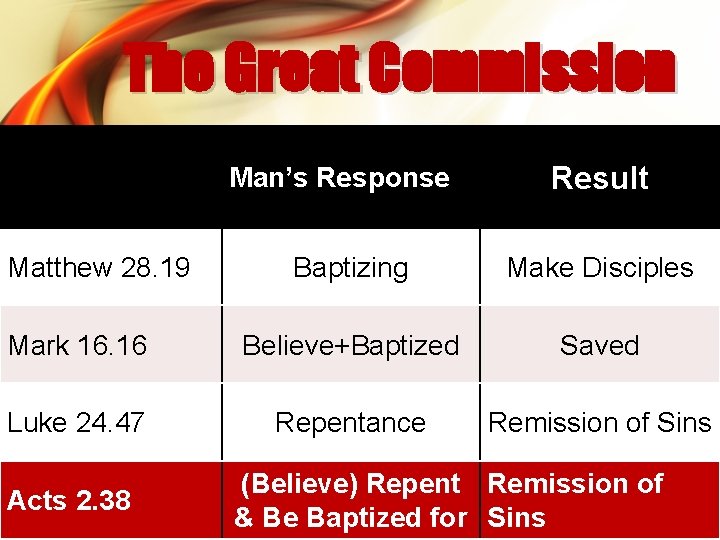 The Great Commission

| | Man's Response | Result |
|---|---|---|
| Matthew 28.19 | Baptizing | Make Disciples |
| Mark 16.16 | Believe+Baptized | Saved |
| Luke 24.47 | Repentance | Remission of Sins |
| Acts 2.38 | (Believe) Repent & Be Baptized for | Remission of Sins |